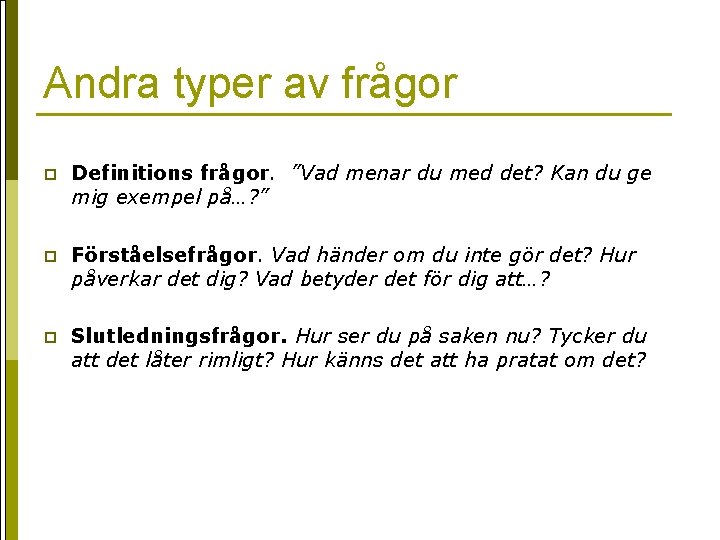 Andra typer av frågor

Definitions frågor. ”Vad menar du med det? Kan du ge mig exempel på…?”

Förståelsefrågor. Vad händer om du inte gör det? Hur påverkar det dig? Vad betyder det för dig att…?

Slutledningsfrågor. Hur ser du på saken nu? Tycker du att det låter rimligt? Hur känns det att ha pratat om det?